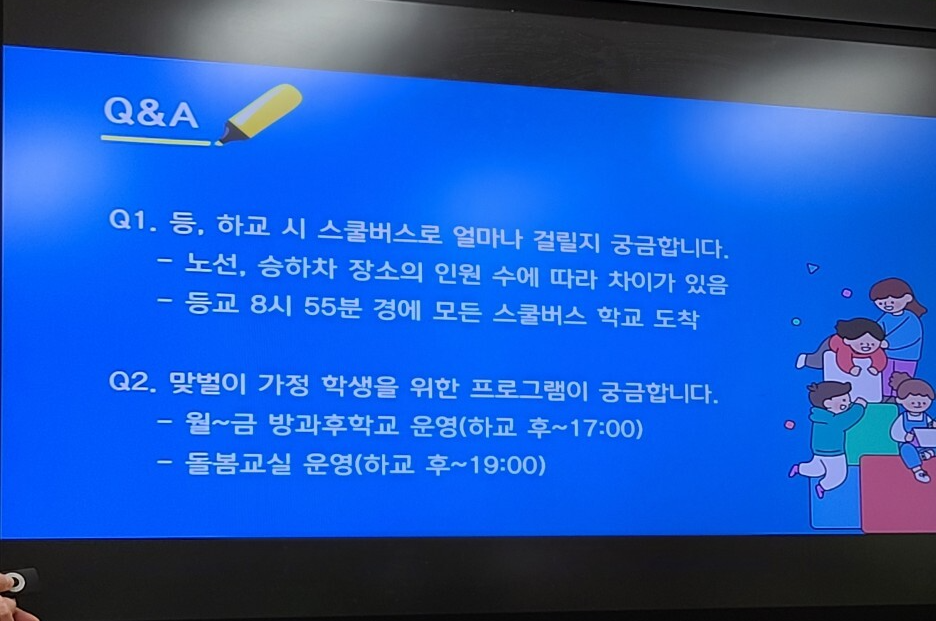 Q&A

Q1. 등, 하교 시 스쿨버스로 얼마나 걸릴지 궁금합니다.
- 노선, 승하차 장소의 인원 수에 따라 차이가 있음
- 등교 8시 55분 경에 모든 스쿨버스 학교 도착

Q2. 맞벌이 가정 학생을 위한 프로그램이 궁금합니다.
- 월~금 방과후학교 운영(하교 후~17:00)
- 돌봄교실 운영(하교 후~19:00)